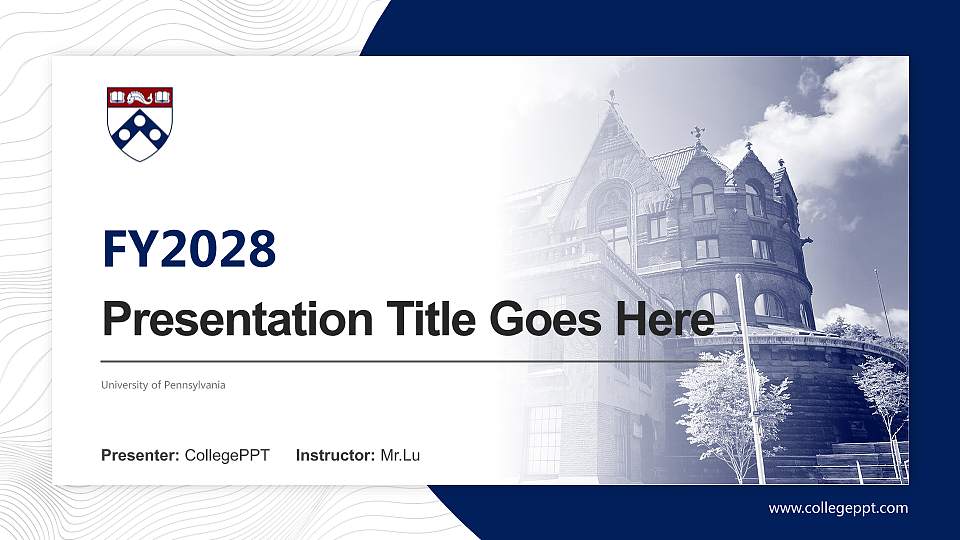 FY2028

Presentation Title Goes Here

University of Pennsylvania

Presenter: CollegePPT Instructor: Mr.Lu

www.collegeppt.com